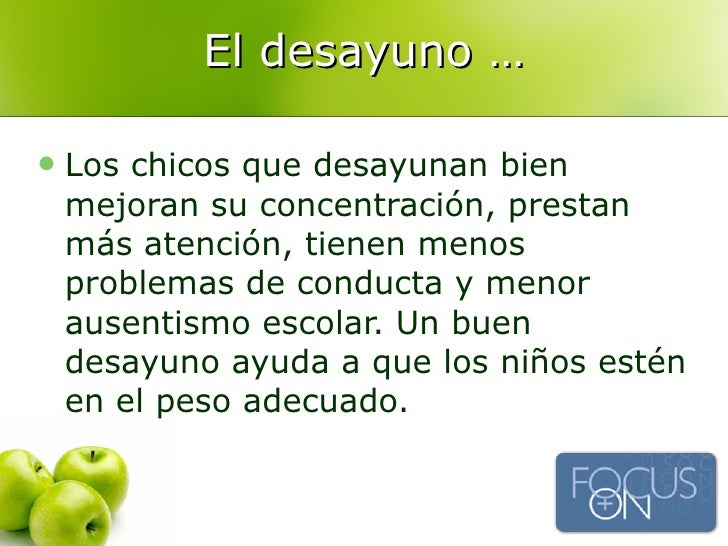 El desayuno …

• Los chicos que desayunan bien mejoran su concentración, prestan más atención, tienen menos problemas de conducta y menor ausentismo escolar. Un buen desayuno ayuda a que los niños estén en el peso adecuado.

FOCUS ON